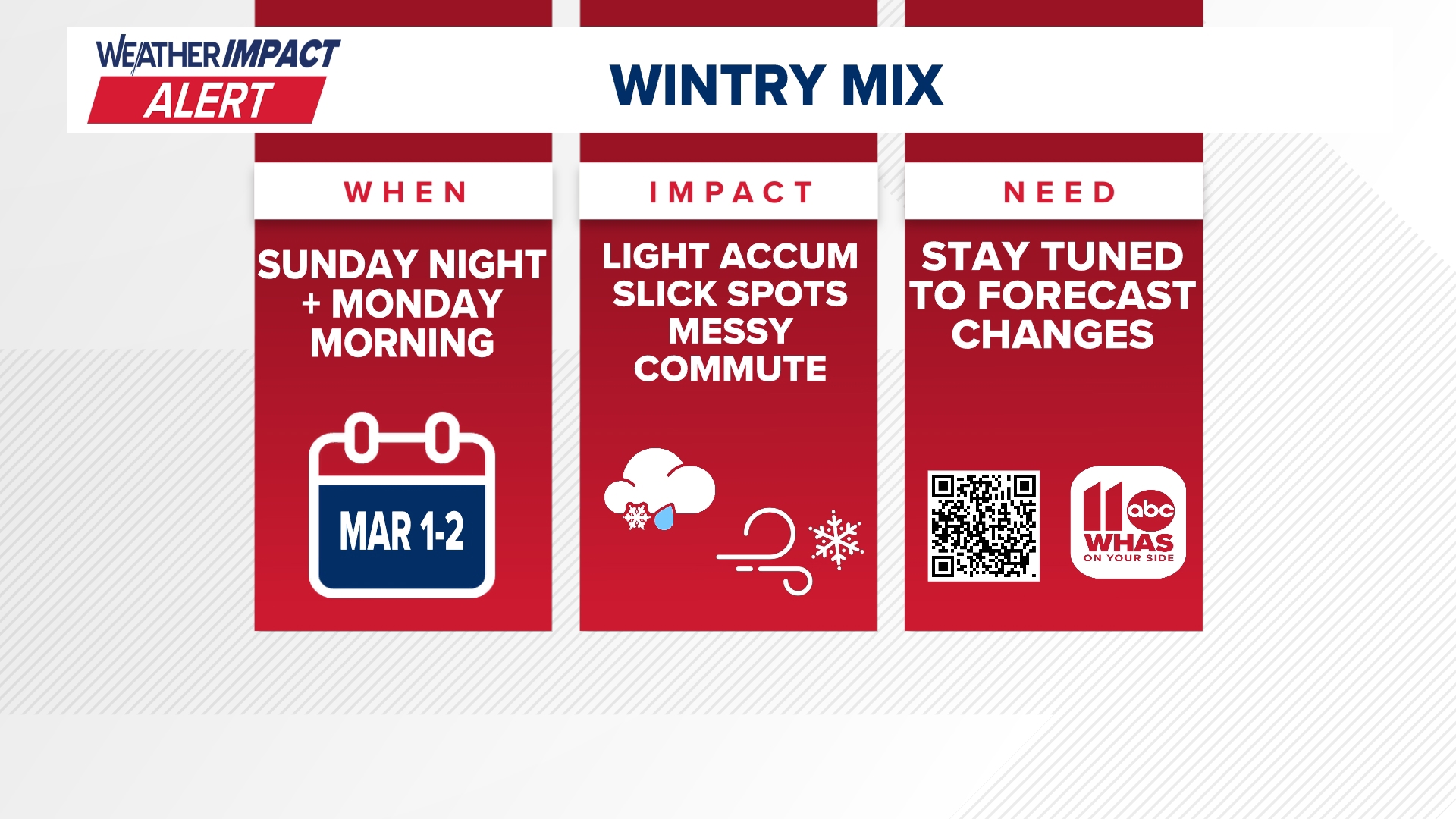 WEATHER IMPACT
ALERT

WINTRY MIX

WHEN

SUNDAY NIGHT
+ MONDAY
MORNING

MAR 1-2

IMPACT

LIGHT ACCUM
SLICK SPOTS
MESSY
COMMUTE

NEED

STAY TUNED
TO FORECAST
CHANGES

11 abc
WHAS
ON YOUR SIDE